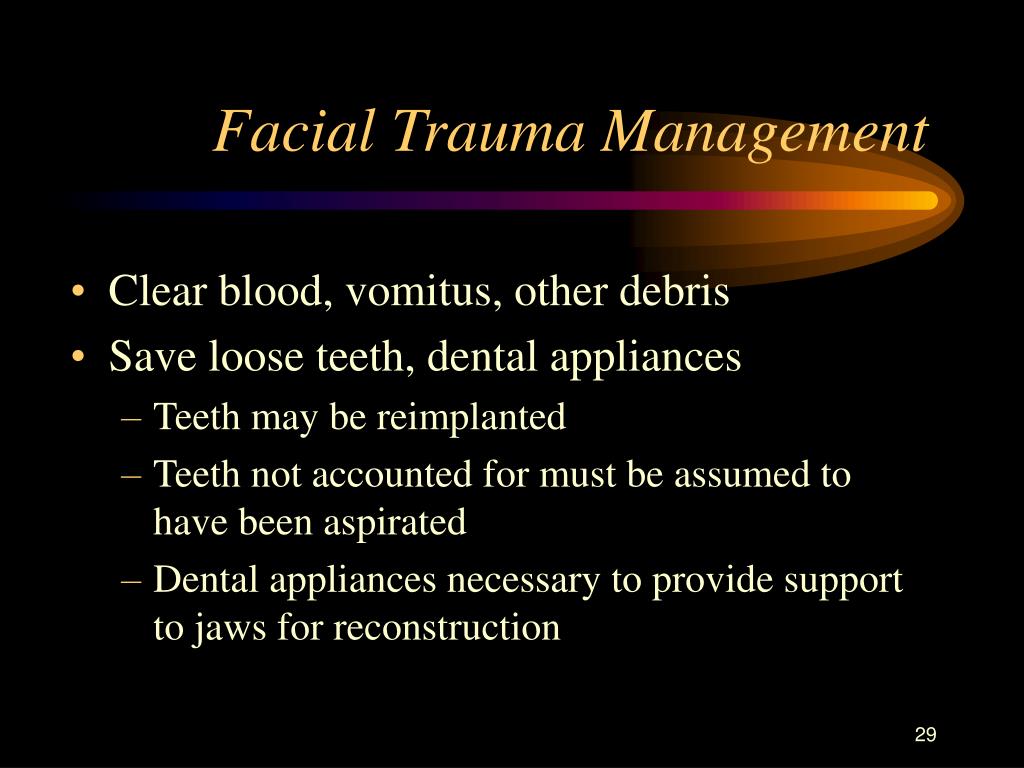 Facial Trauma Management

• Clear blood, vomitus, other debris
• Save loose teeth, dental appliances
– Teeth may be reimplanted
– Teeth not accounted for must be assumed to have been aspirated
– Dental appliances necessary to provide support to jaws for reconstruction

29